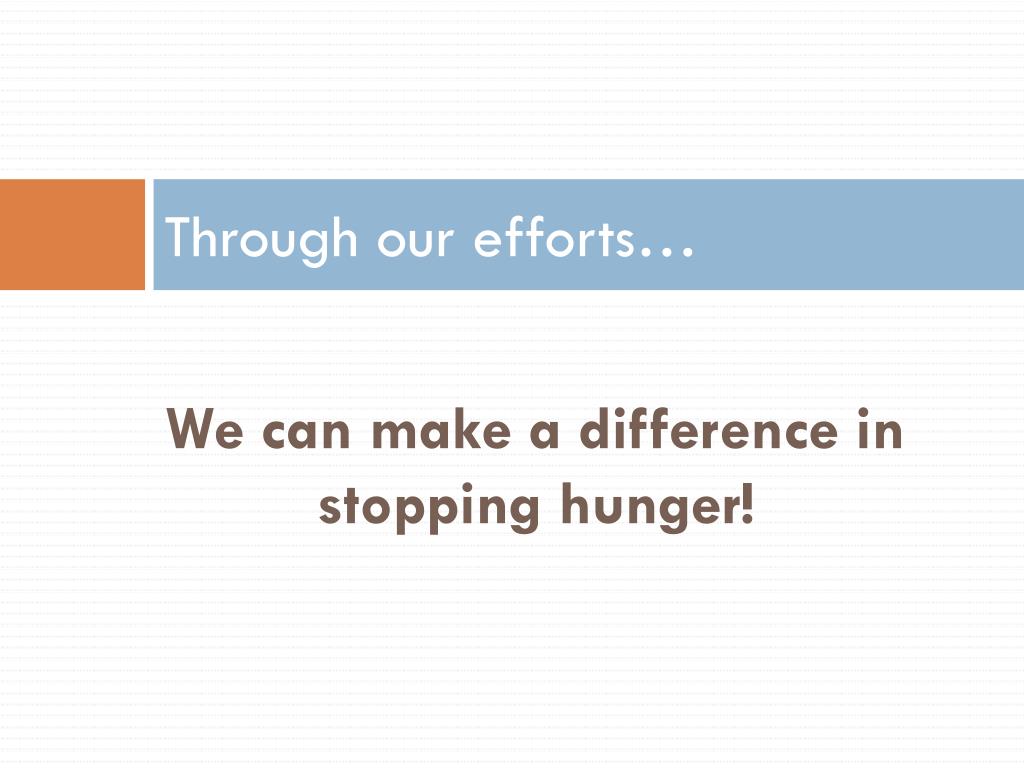 Through our efforts…

We can make a difference in stopping hunger!